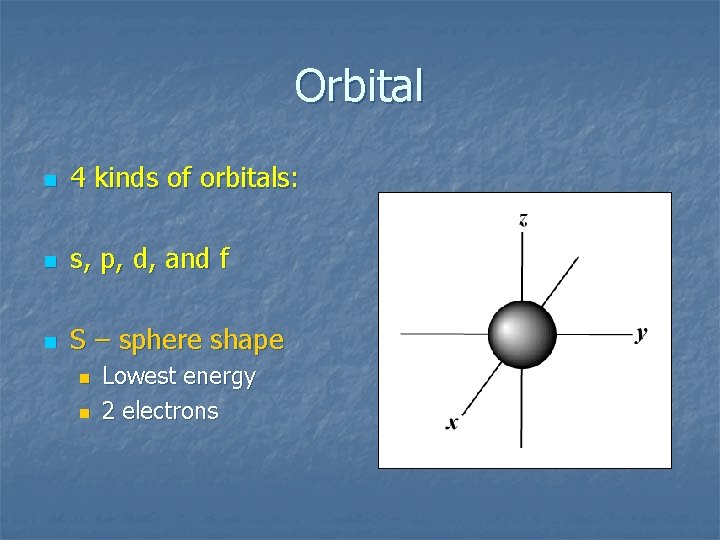 Orbital

4 kinds of orbitals:

s, p, d, and f

S – sphere shape

Lowest energy

2 electrons

z

y

x